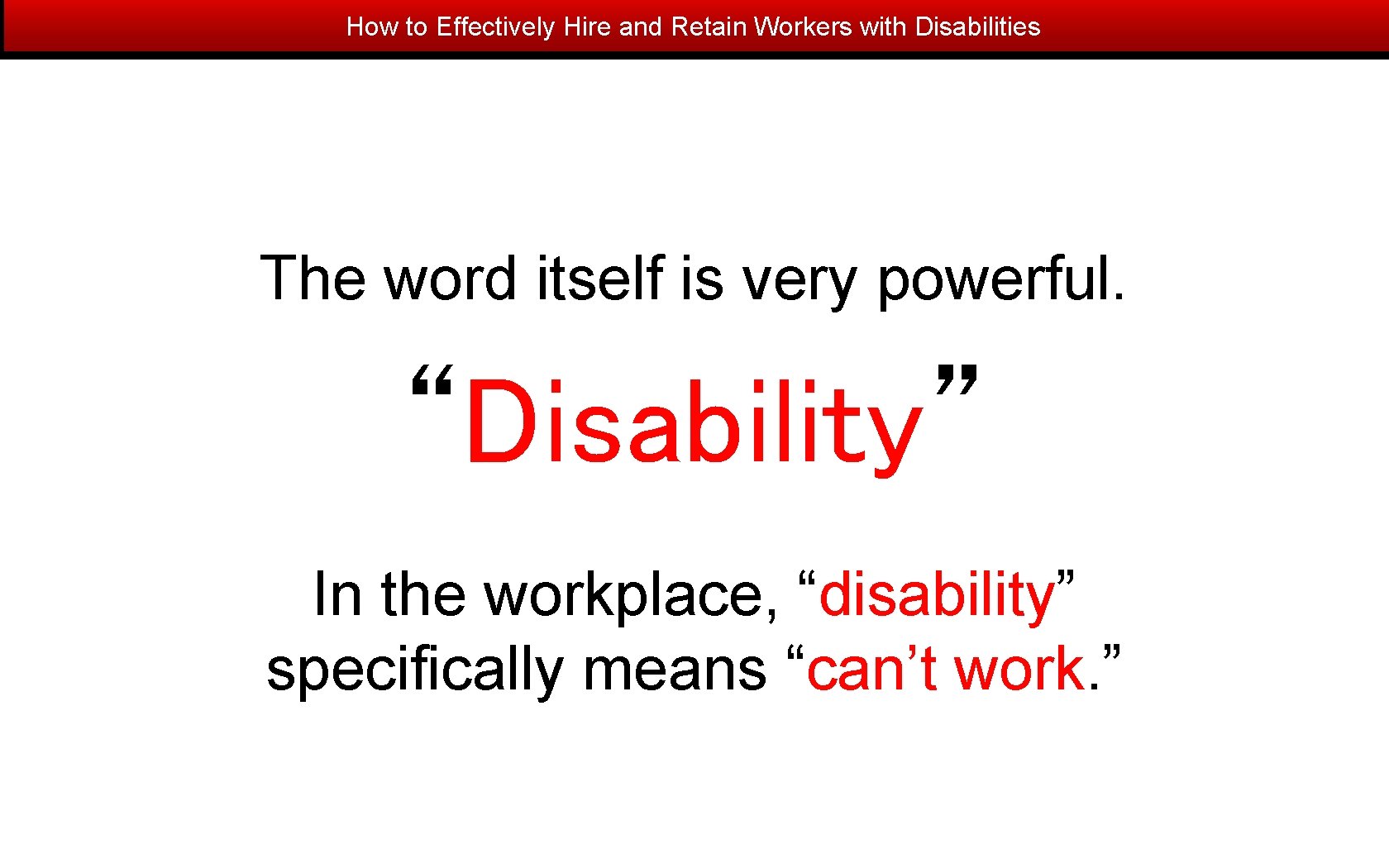 How to Effectively Hire and Retain Workers with Disabilities

The word itself is very powerful.

“Disability”

In the workplace, “disability” specifically means “can’t work.”